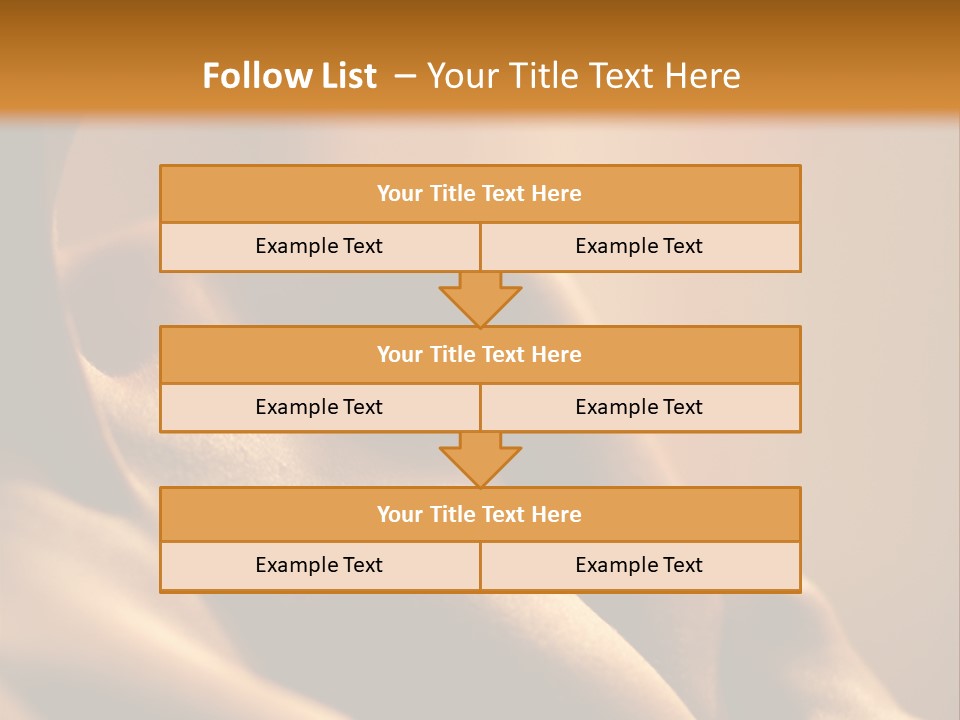 Follow List – Your Title Text Here

Your Title Text Here

Example Text

Example Text

Your Title Text Here

Example Text

Example Text

Your Title Text Here

Example Text

Example Text